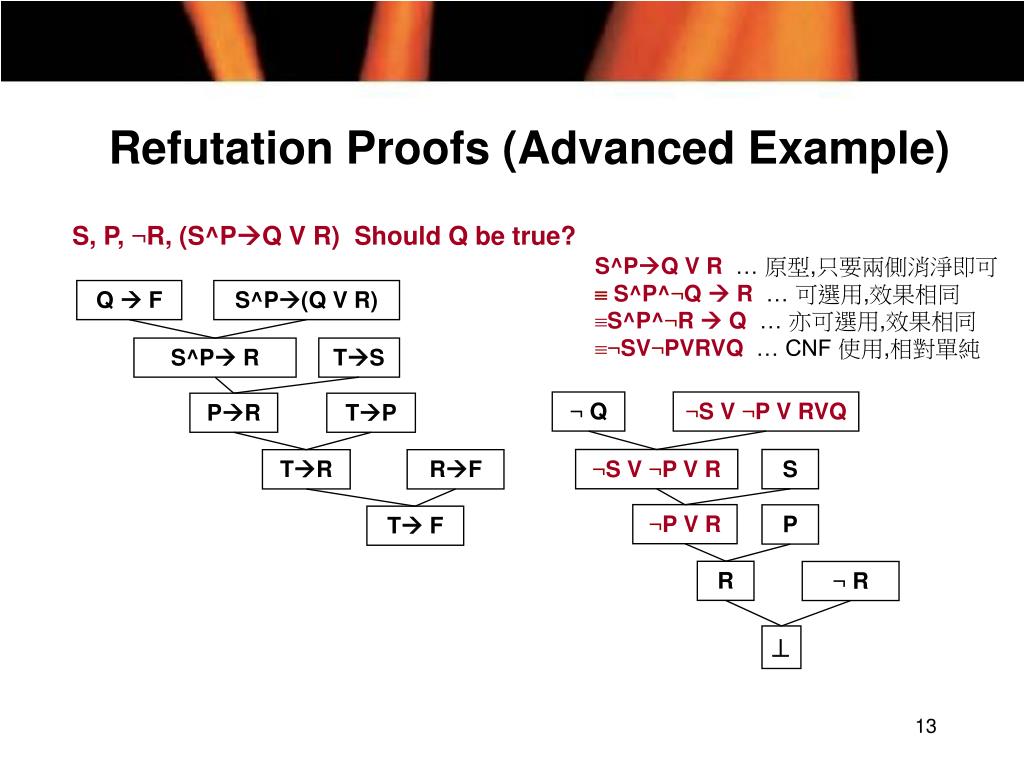 Refutation Proofs (Advanced Example)

S, P, ¬R, (S^P→Q V R) Should Q be true?

S^P→Q V R … 原型,只要兩側消淨即可
≡ S^P^¬Q → R … 可選用,效果相同
≡S^P^¬R → Q … 亦可選用,效果相同
≡¬SV¬PVRVQ … CNF 使用,相對單純

Q → F

S^P→(Q V R)

S^P→ R

T→S

P→R

T→P

T→R

R→F

T→ F

¬ Q

¬S V ¬P V RVQ

¬S V ¬P V R

S

¬P V R

P

R

¬ R

⊥

13